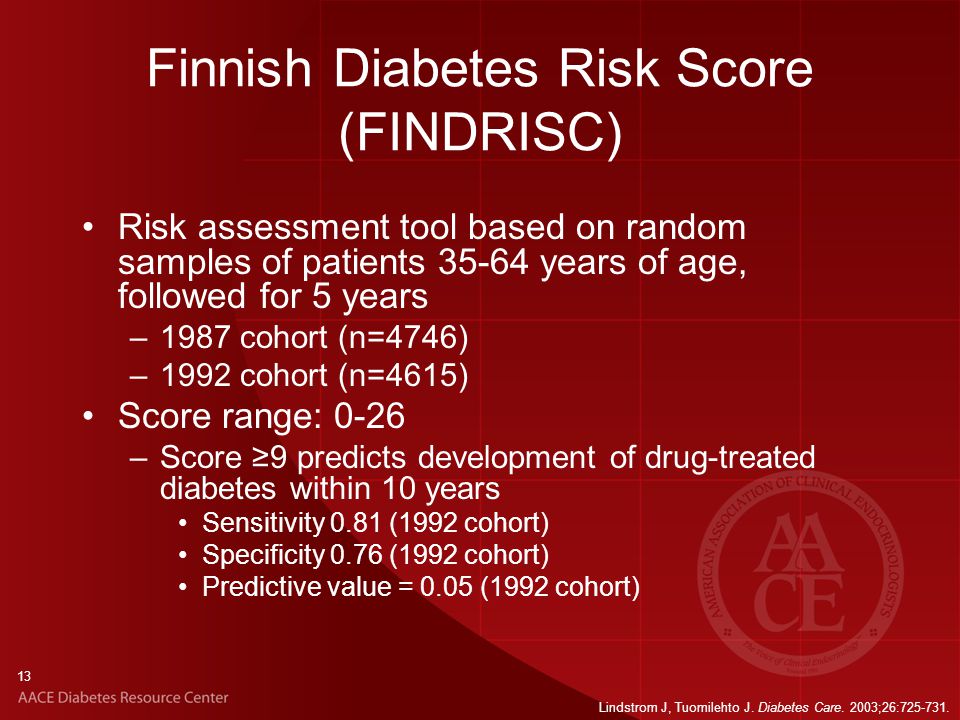 Finnish Diabetes Risk Score (FINDRISC)

• Risk assessment tool based on random samples of patients 35-64 years of age, followed for 5 years
– 1987 cohort (n=4746)
– 1992 cohort (n=4615)
• Score range: 0-26
– Score ≥9 predicts development of drug-treated diabetes within 10 years
• Sensitivity 0.81 (1992 cohort)
• Specificity 0.76 (1992 cohort)
• Predictive value = 0.05 (1992 cohort)

AMERICAN ASSOCIATION OF CLINICAL ENDOCRINOLOGISTS
AACE
The Voice of Clinical Endocrinology

13
AACE Diabetes Resource Center

Lindstrom J, Tuomilehto J. Diabetes Care. 2003;26:725-731.